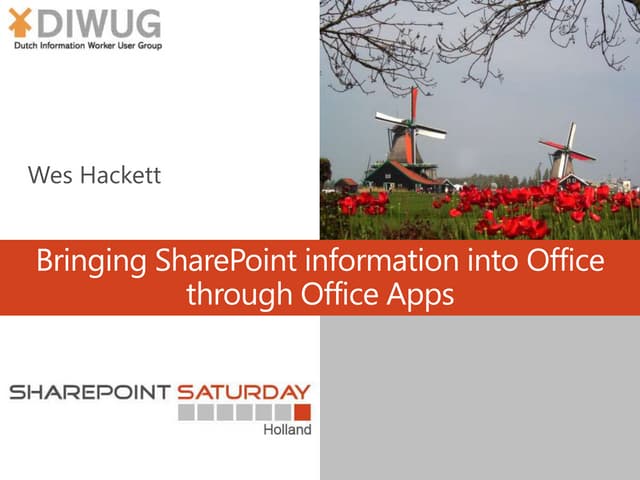 DIWUG
Dutch Information Worker User Group

Wes Hackett

Bringing SharePoint information into Office through Office Apps

SHAREPOINT SATURDAY
Holland